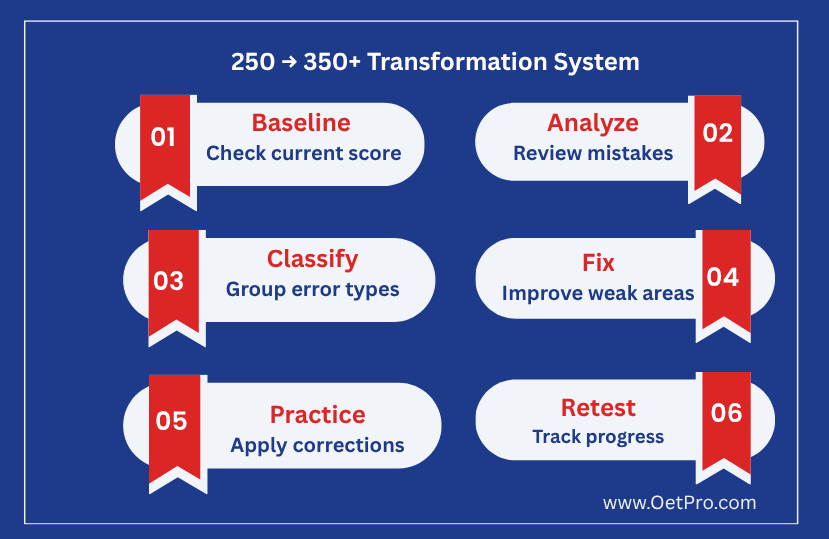 250 → 350+ Transformation System

01
Baseline
Check current score

Analyze
Review mistakes
02

03
Classify
Group error types

Fix
Improve weak areas
04

05
Practice
Apply corrections

Retest
Track progress
06

www.OetPro.com